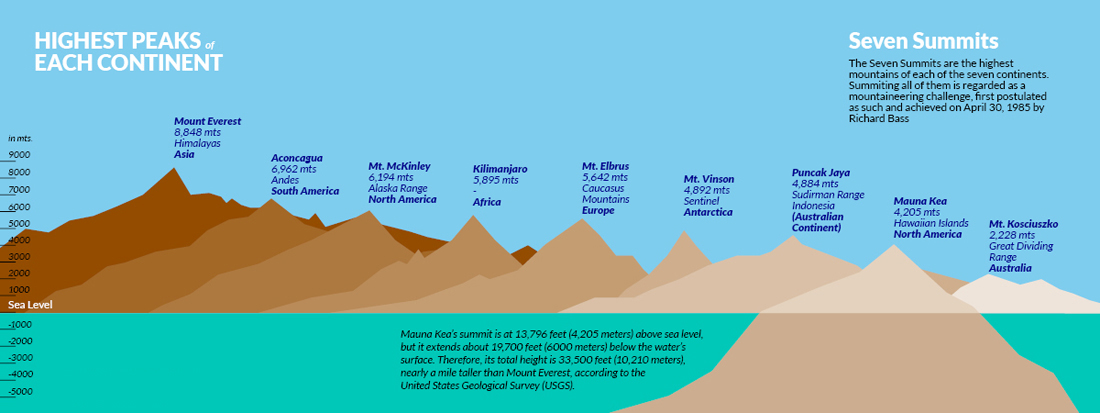 HIGHEST PEAKS of EACH CONTINENT

Seven Summits

The Seven Summits are the highest mountains of each of the seven continents. Summiting all of them is regarded as a mountaineering challenge, first postulated as such and achieved on April 30, 1985 by Richard Bass

in mts.
9000
8000
7000
6000
5000
4000
3000
2000
1000
Sea Level
-1000
-2000
-3000
-4000
-5000

Mount Everest
8,848 mts
Himalayas
Asia

Aconcagua
6,962 mts
Andes
South America

Mt. McKinley
6,194 mts
Alaska Range
North America

Kilimanjaro
5,895 mts
-
Africa

Mt. Elbrus
5,642 mts
Caucasus Mountains
Europe

Mt. Vinson
4,892 mts
Sentinel
Antarctica

Puncak Jaya
4,884 mts
Sudirman Range
Indonesia
(Australian Continent)

Mauna Kea
4,205 mts
Hawaiian Islands
North America

Mt. Kosciuszko
2,228 mts
Great Dividing Range
Australia

Mauna Kea's summit is at 13,796 feet (4,205 meters) above sea level, but it extends about 19,700 feet (6000 meters) below the water's surface. Therefore, its total height is 33,500 feet (10,210 meters), nearly a mile taller than Mount Everest, according to the United States Geological Survey (USGS).